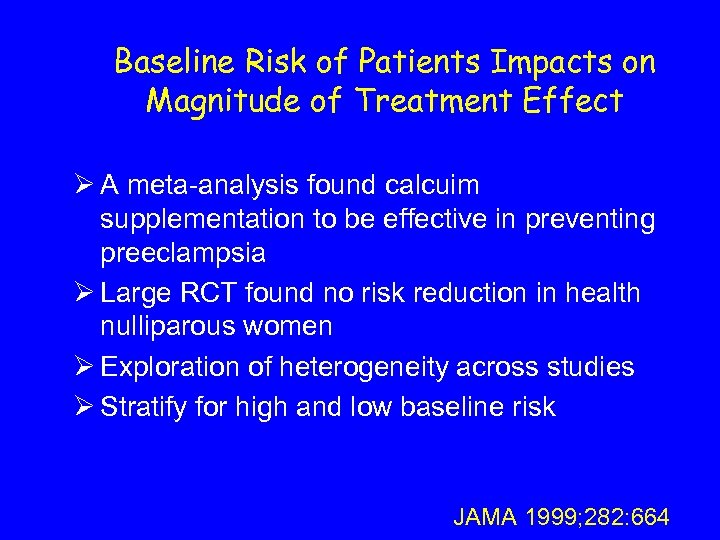 Baseline Risk of Patients Impacts on Magnitude of Treatment Effect

➢ A meta-analysis found calcuim supplementation to be effective in preventing preeclampsia

➢ Large RCT found no risk reduction in health nulliparous women

➢ Exploration of heterogeneity across studies

➢ Stratify for high and low baseline risk

JAMA 1999;282:664